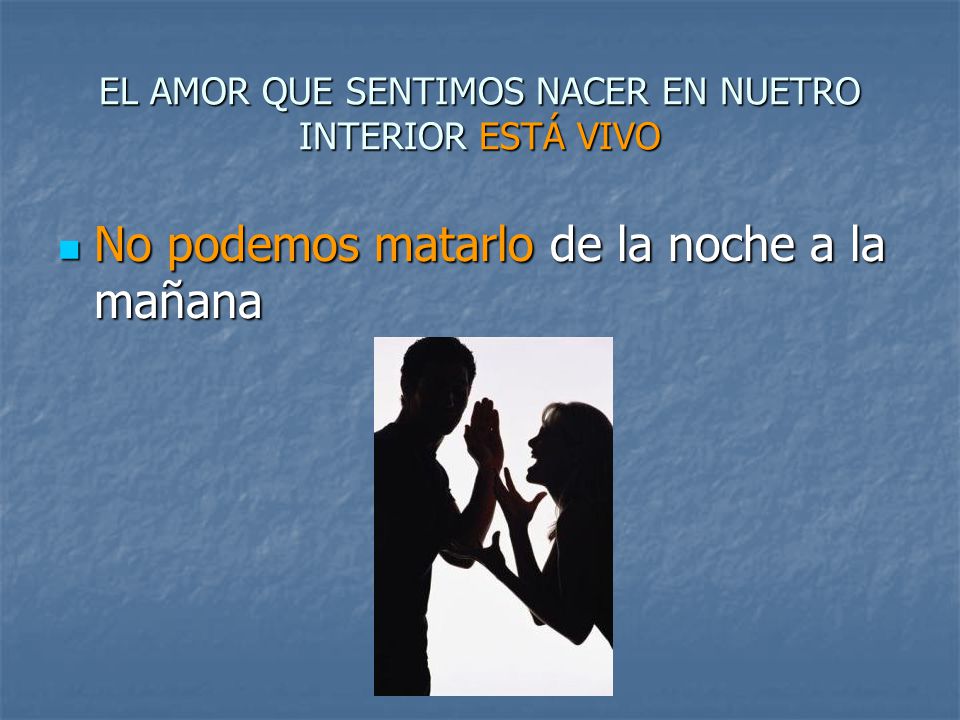 EL AMOR QUE SENTIMOS NACER EN NUETRO INTERIOR ESTÁ VIVO

No podemos matarlo de la noche a la mañana